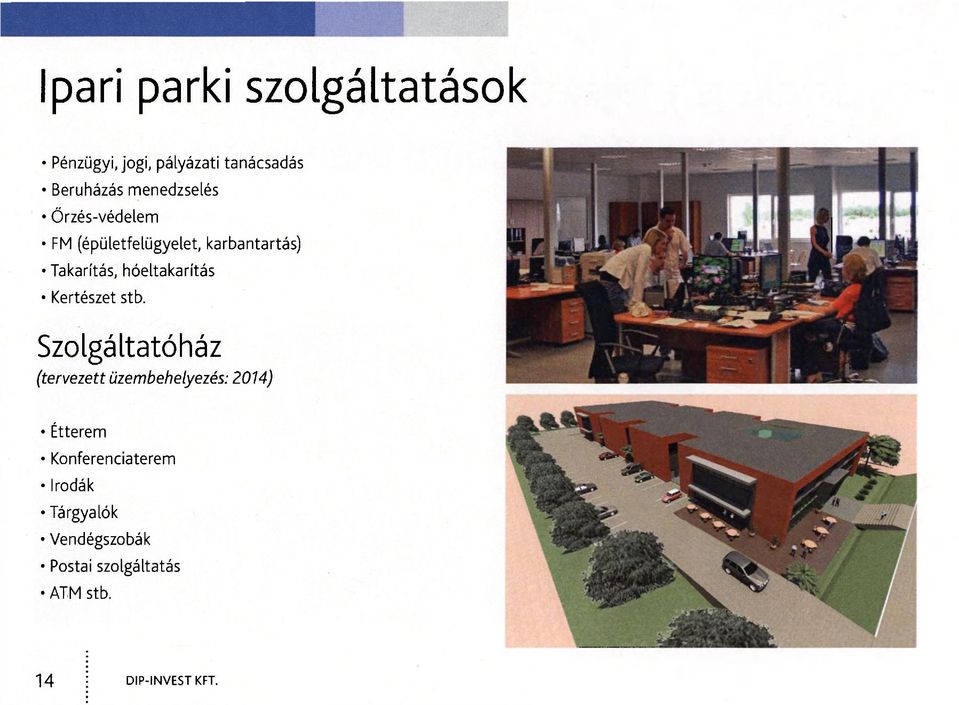 Ipari parki szolgáltatások

• Pénzügyi, jogi, pályázati tanácsadás
• Beruházás menedzselés
• Őrzés-védelem
• FM (épületfelügyelet, karbantartás)
• Takarítás, hóeltakarítás
• Kertészet stb.

Szolgáltatóház
(tervezett üzembehelyezés: 2014)

• Étterem
• Konferenciaterem
• Irodák
• Tárgyalók
• Vendégszobák
• Postai szolgáltatás
• ATM stb.

14 DIP-INVEST KFT.